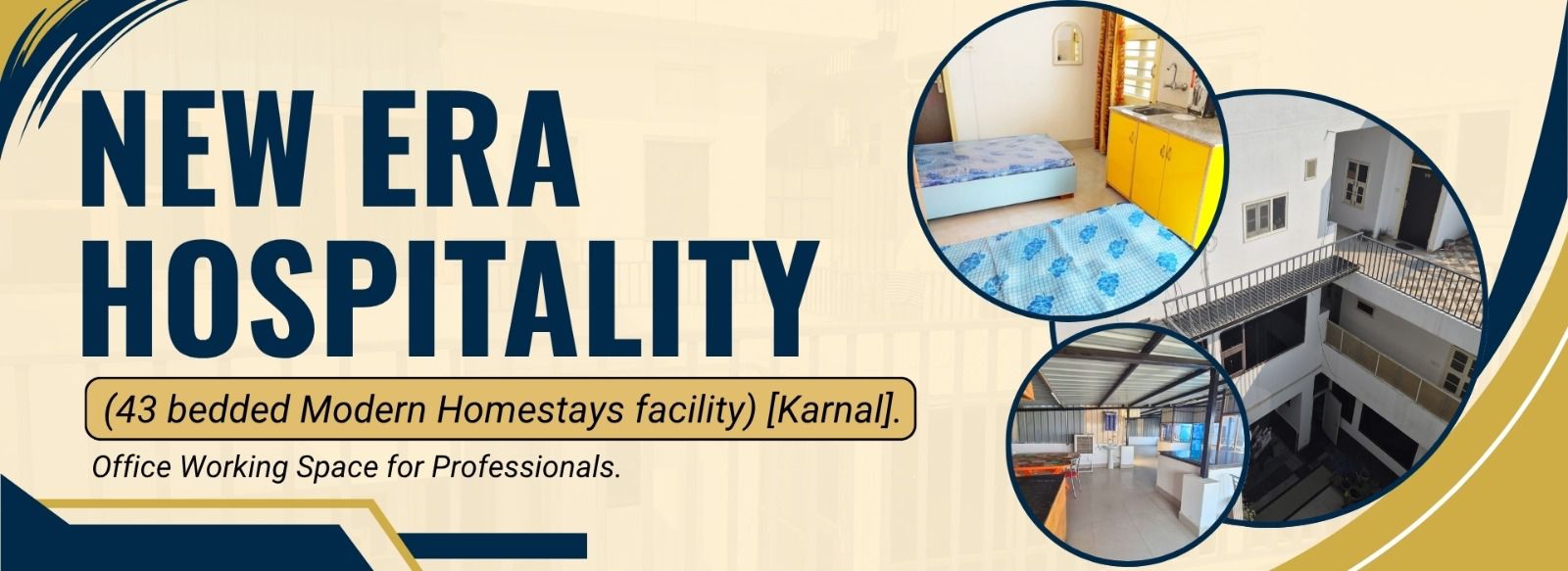 NEW ERA HOSPITALITY

(43 bedded Modern Homestays facility) [Karnal].

Office Working Space for Professionals.